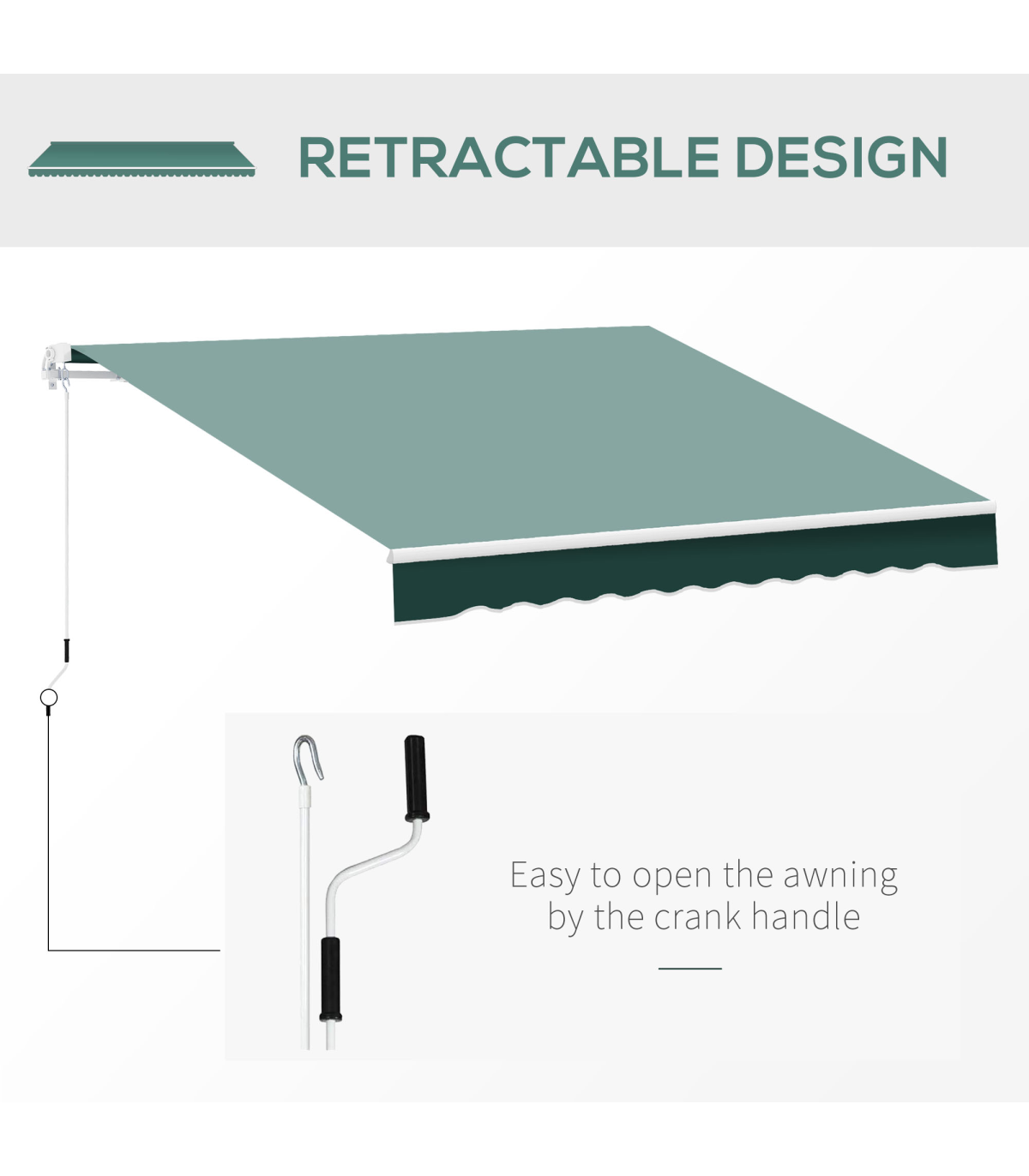 RETRACTABLE DESIGN

Easy to open the awning by the crank handle